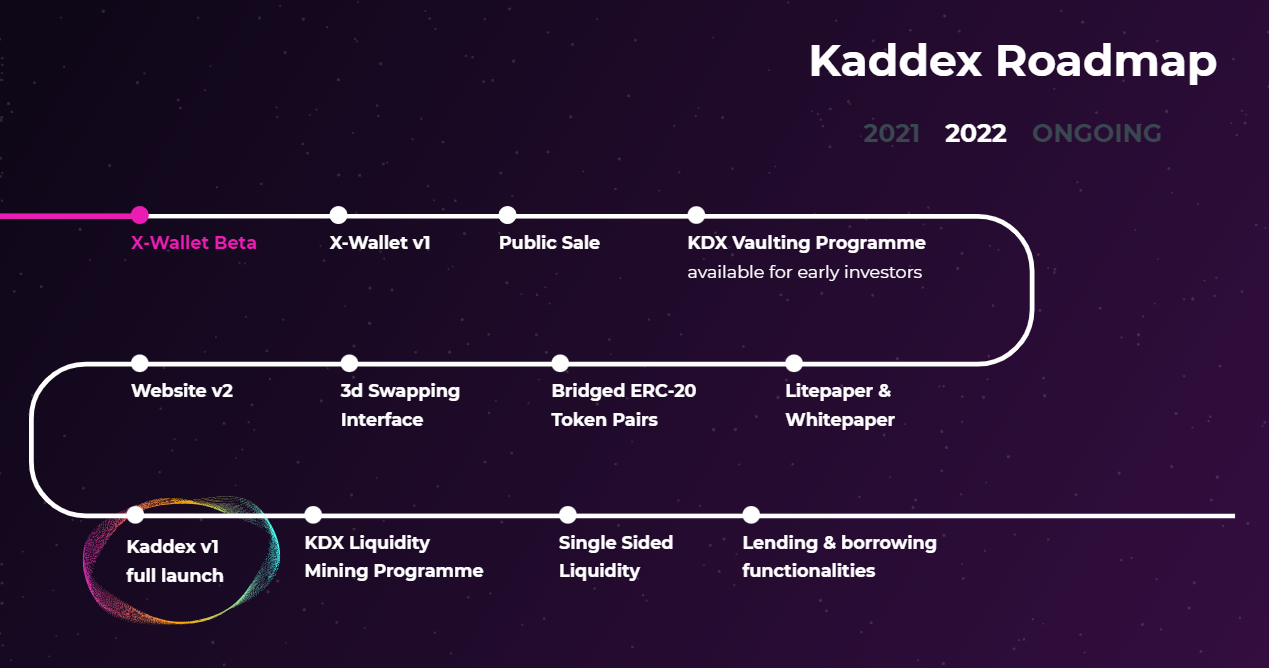 Kaddex Roadmap

2021 2022 ONGOING

X-Wallet Beta

X-Wallet v1

Public Sale

KDX Vaulting Programme available for early investors

Website v2

3d Swapping Interface

Bridged ERC-20 Token Pairs

Litepaper & Whitepaper

Kaddex v1 full launch

KDX Liquidity Mining Programme

Single Sided Liquidity

Lending & borrowing functionalities